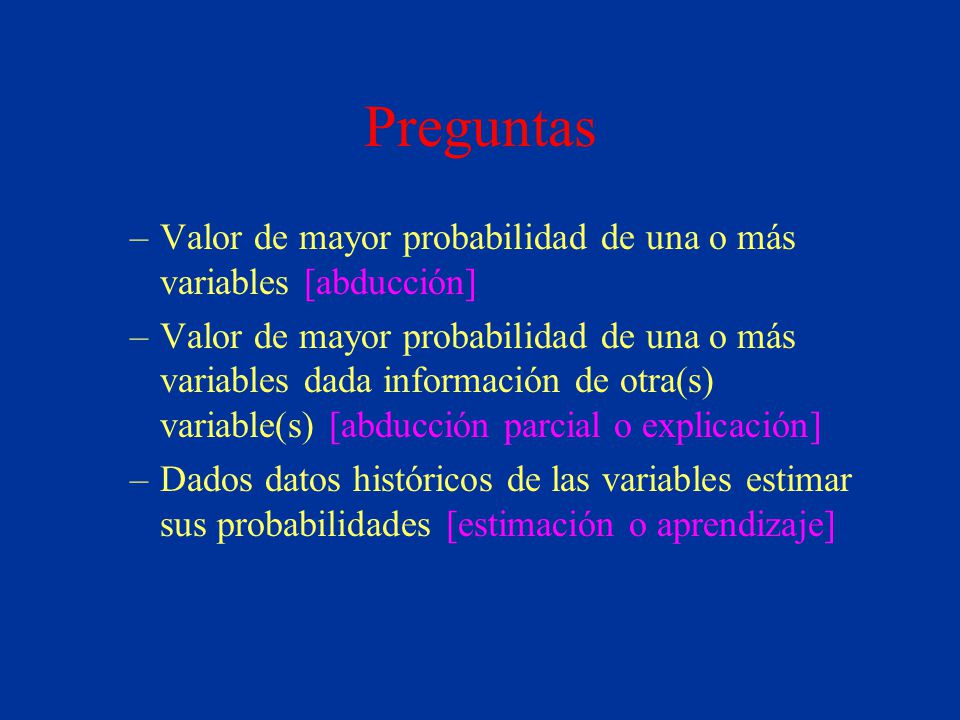 Preguntas

– Valor de mayor probabilidad de una o más variables [abducción]

– Valor de mayor probabilidad de una o más variables dada información de otra(s) variable(s) [abducción parcial o explicación]

– Dados datos históricos de las variables estimar sus probabilidades [estimación o aprendizaje]